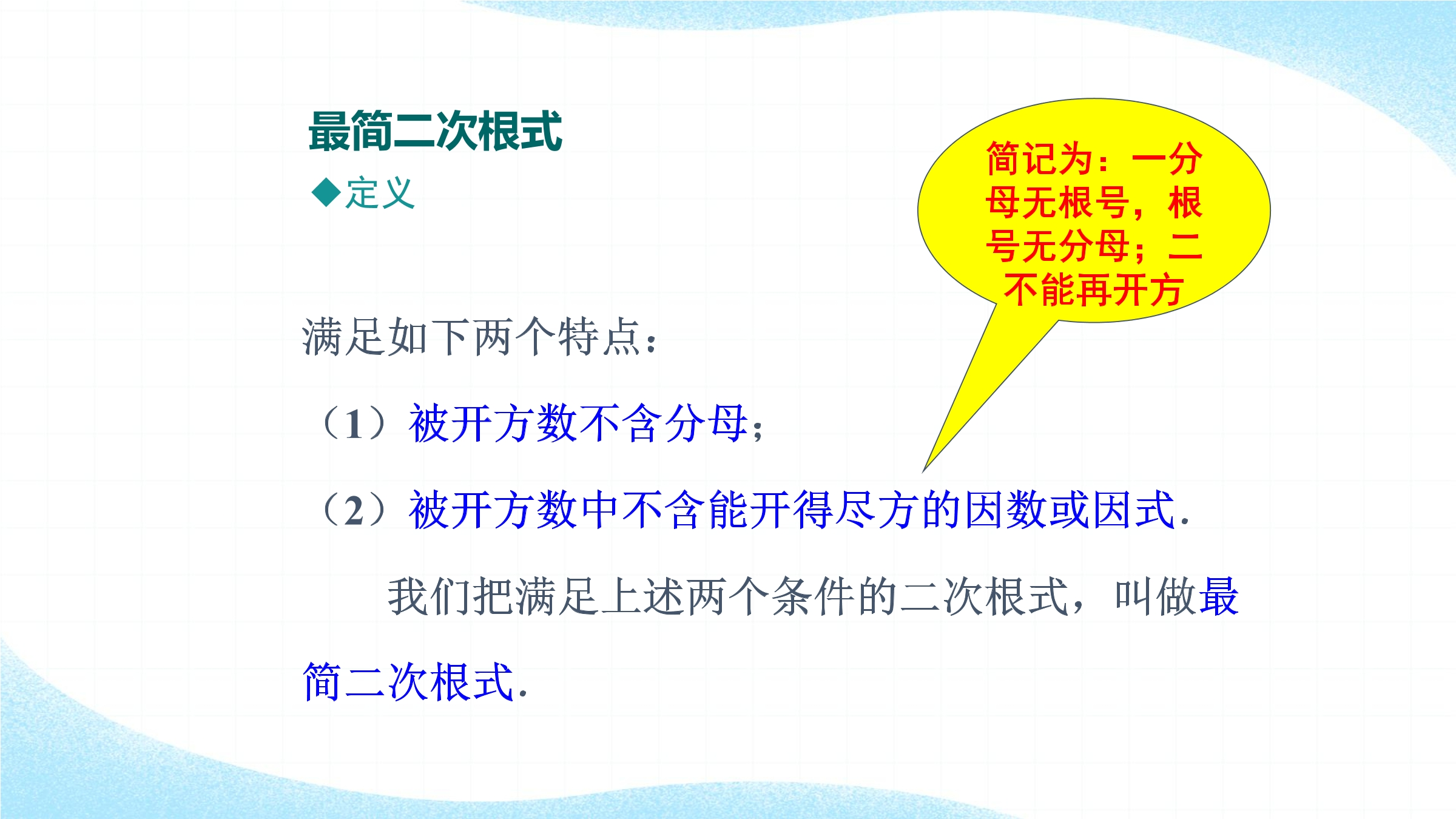 最简二次根式

◆定义

简记为：一分母无根号，根号无分母；二不能再开方

满足如下两个特点：

（1）被开方数不含分母；

（2）被开方数中不含能开得尽方的因数或因式.

我们把满足上述两个条件的二次根式，叫做最简二次根式.